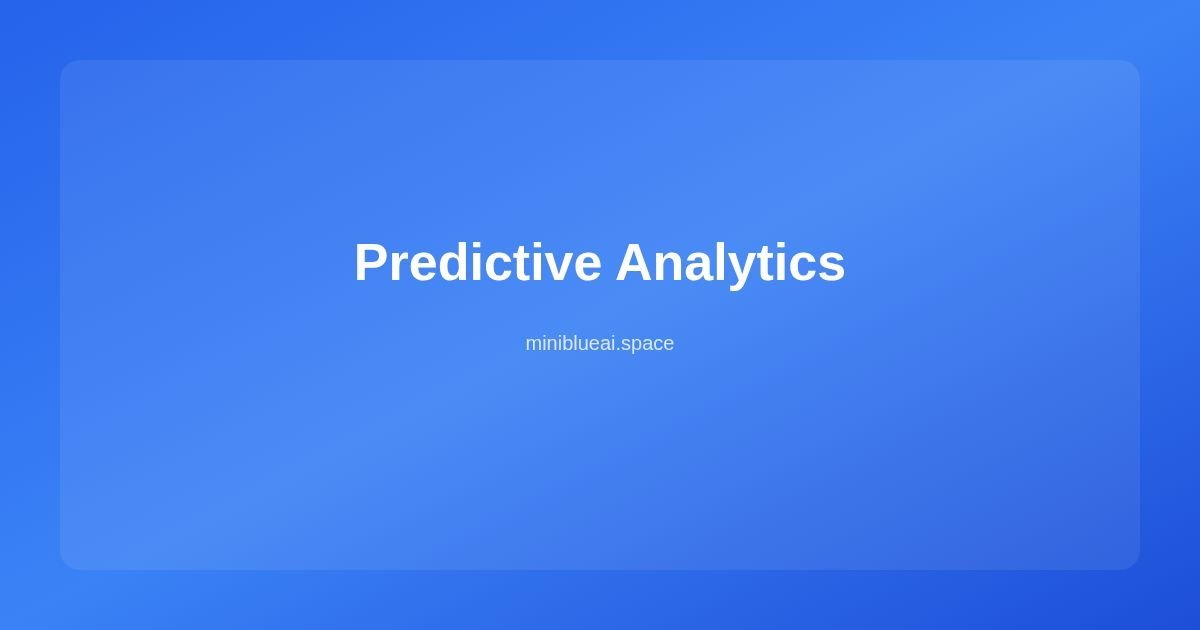 Predictive Analytics

miniblueai.space